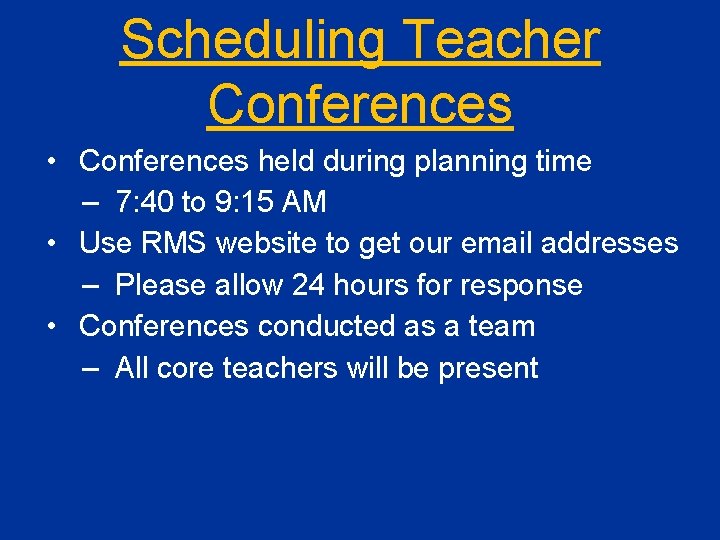 Scheduling Teacher Conferences

• Conferences held during planning time
– 7:40 to 9:15 AM
• Use RMS website to get our email addresses
– Please allow 24 hours for response
• Conferences conducted as a team
– All core teachers will be present